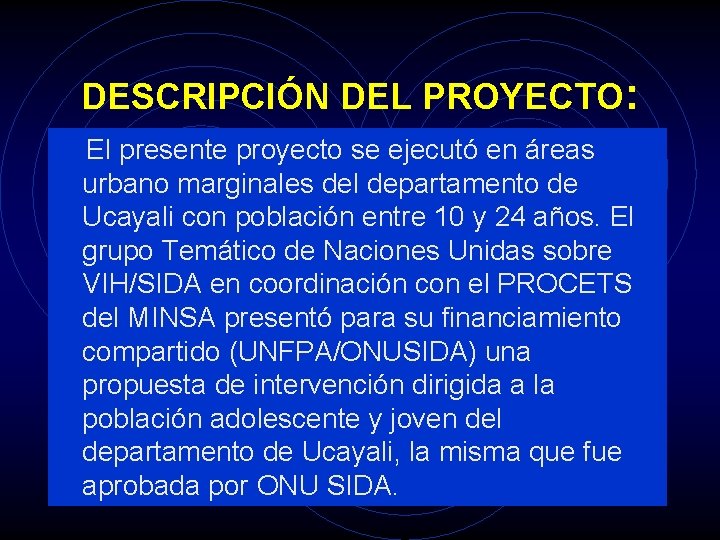 DESCRIPCIÓN DEL PROYECTO:

El presente proyecto se ejecutó en áreas urbano marginales del departamento de Ucayali con población entre 10 y 24 años. El grupo Temático de Naciones Unidas sobre VIH/SIDA en coordinación con el PROCETS del MINSA presentó para su financiamiento compartido (UNFPA/ONUSIDA) una propuesta de intervención dirigida a la población adolescente y joven del departamento de Ucayali, la misma que fue aprobada por ONU SIDA.